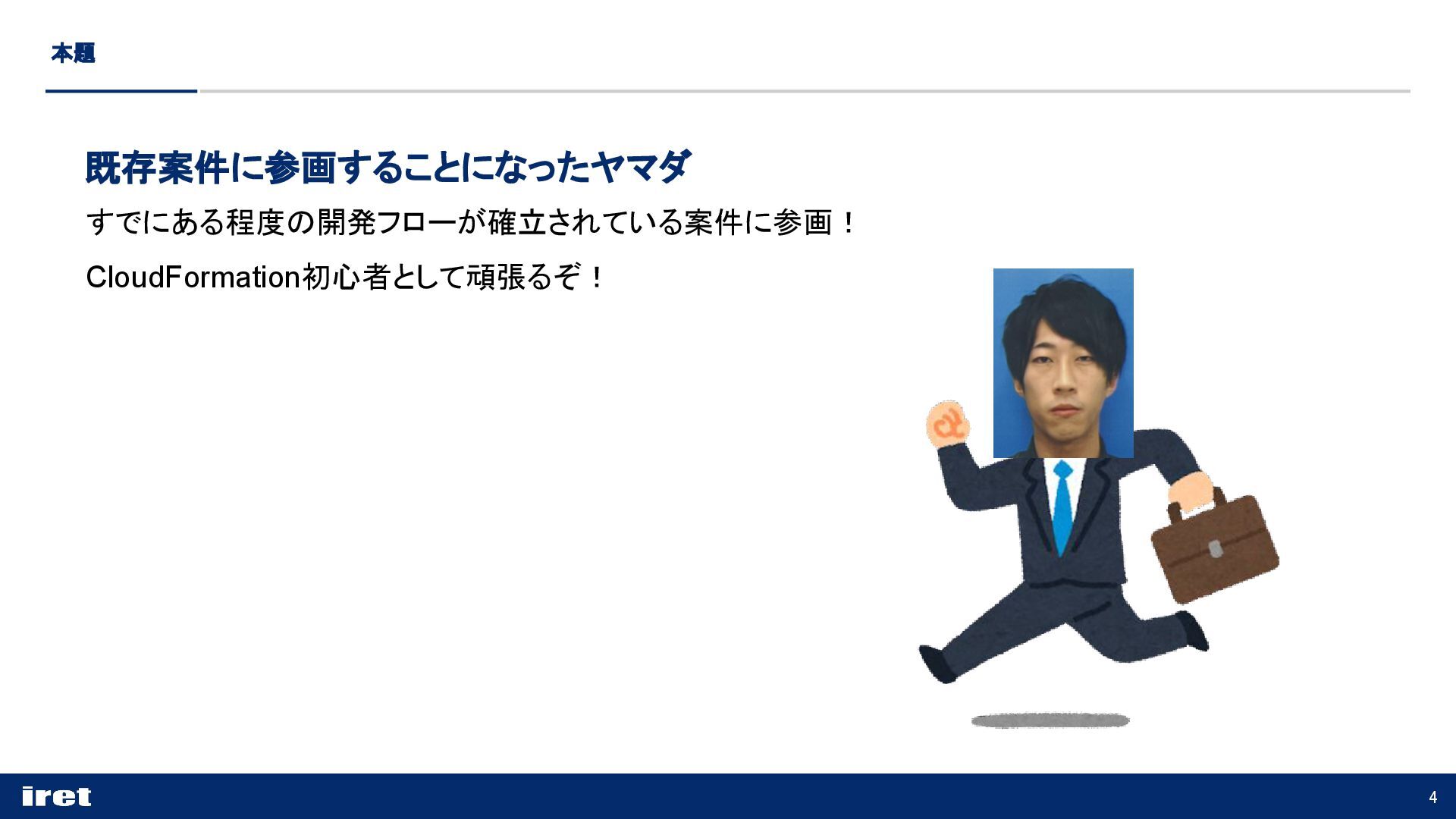 本題

既存案件に参画することになったヤマダ

すでにある程度の開発フローが確立されている案件に参画！

CloudFormation初心者として頑張るぞ！

iret

4